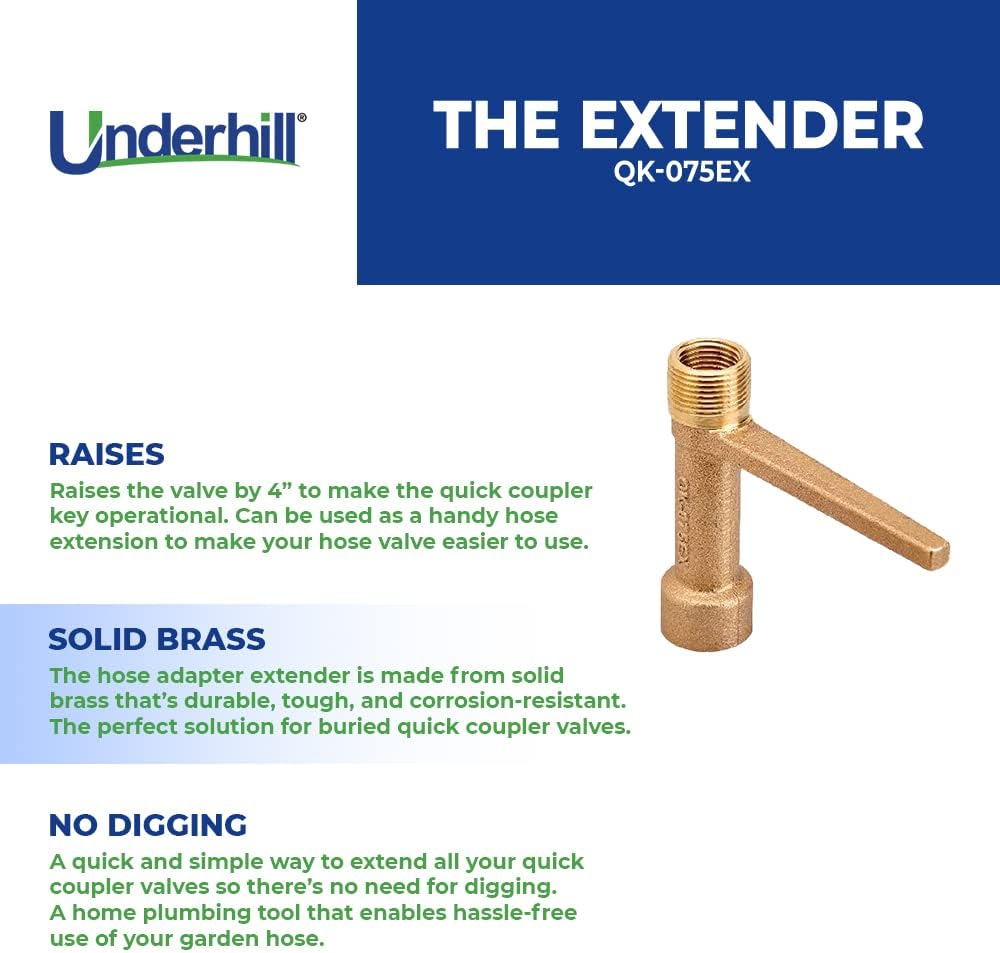 Underhill®

THE EXTENDER
QK-075EX

RAISES
Raises the valve by 4” to make the quick coupler key operational. Can be used as a handy hose extension to make your hose valve easier to use.

SOLID BRASS
The hose adapter extender is made from solid brass that’s durable, tough, and corrosion-resistant. The perfect solution for buried quick coupler valves.

NO DIGGING
A quick and simple way to extend all your quick coupler valves so there’s no need for digging. A home plumbing tool that enables hassle-free use of your garden hose.